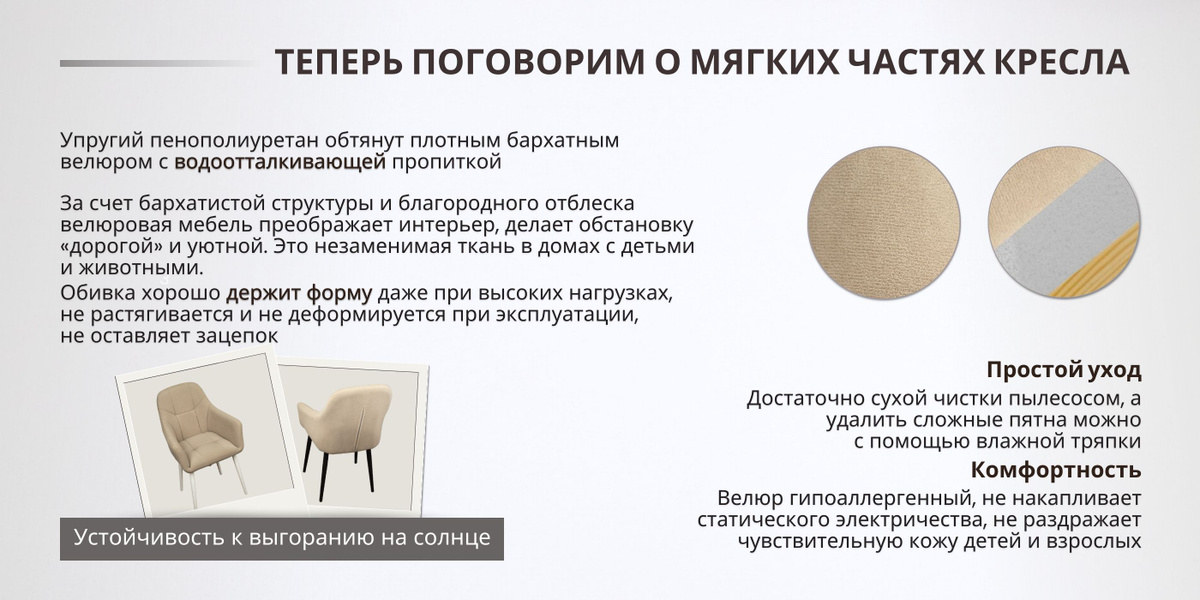 ТЕПЕРЬ ПОГОВОРИМ О МЯГКИХ ЧАСТЯХ КРЕСЛА

Упругий пенополиуретан обтянут плотным бархатным велюром с водоотталкивающей пропиткой

За счет бархатистой структуры и благородного отблеска велюровая мебель преображает интерьер, делает обстановку «дорогой» и уютной. Это незаменимая ткань в домах с детьми и животными.

Обивка хорошо держит форму даже при высоких нагрузках, не растягивается и не деформируется при эксплуатации, не оставляет зацепок

Устойчивость к выгоранию на солнце

Простой уход

Достаточно сухой чистки пылесосом, а удалить сложные пятна можно с помощью влажной тряпки

Комфортность

Велюр гипоаллергенный, не накапливает статического электричества, не раздражает чувствительную кожу детей и взрослых